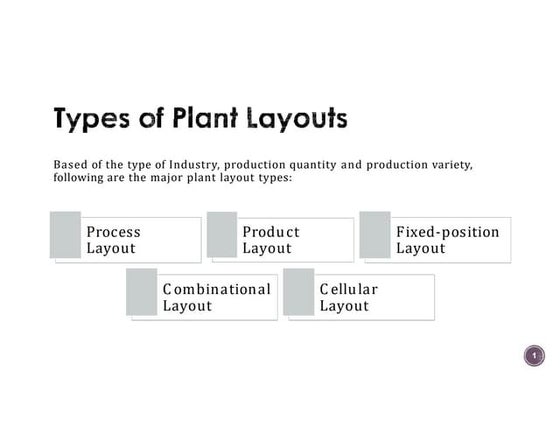 Types of Plant Layouts

Based of the type of Industry, production quantity and production variety, following are the major plant layout types:

Process Layout

Product Layout

Fixed-position Layout

Combinational Layout

Cellular Layout

1